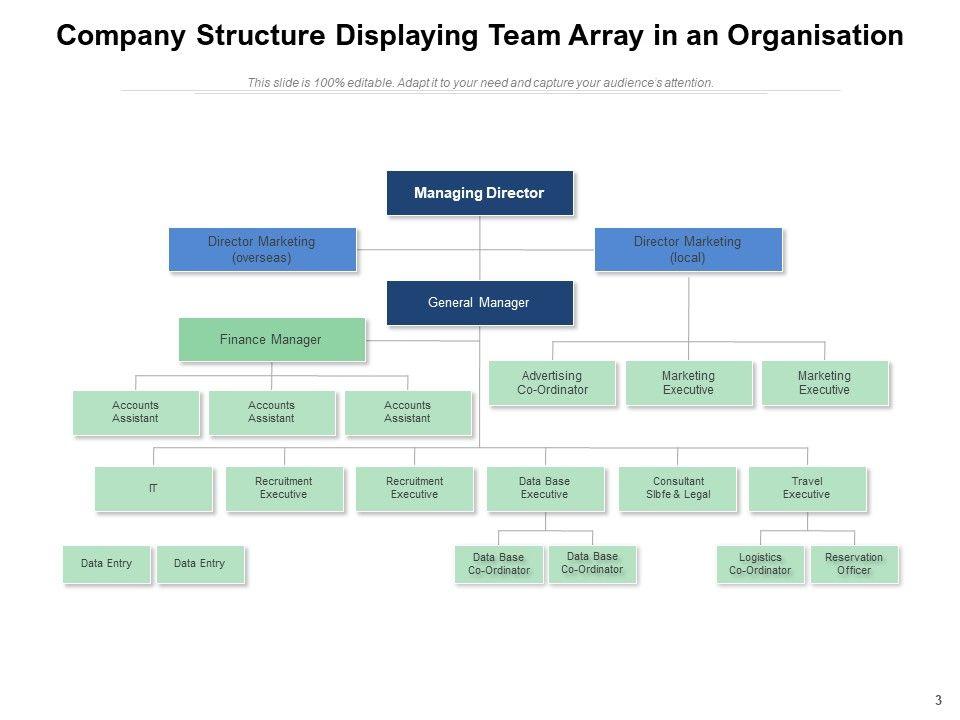 Company Structure Displaying Team Array in an Organisation

This slide is 100% editable. Adapt it to your need and capture your audience's attention.

Managing Director

Director Marketing (overseas)

Director Marketing (local)

General Manager

Finance Manager

Advertising Co-Ordinator

Marketing Executive

Marketing Executive

Accounts Assistant

Accounts Assistant

Accounts Assistant

IT

Recruitment Executive

Recruitment Executive

Data Base Executive

Consultant Slbfe & Legal

Travel Executive

Data Entry

Data Entry

Data Base Co-Ordinator

Data Base Co-Ordinator

Logistics Co-Ordinator

Reservation Officer

3